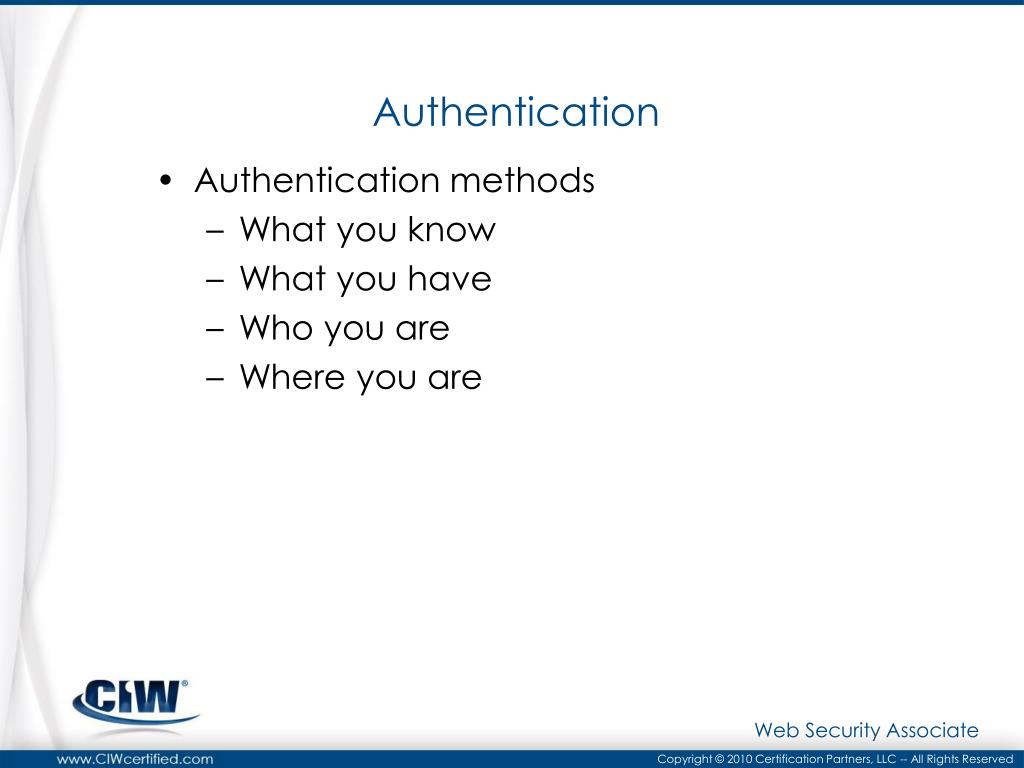 Authentication

• Authentication methods
– What you know
– What you have
– Who you are
– Where you are

CIW®

Web Security Associate

www.CIWcertified.com

Copyright © 2010 Certification Partners, LLC -- All Rights Reserved